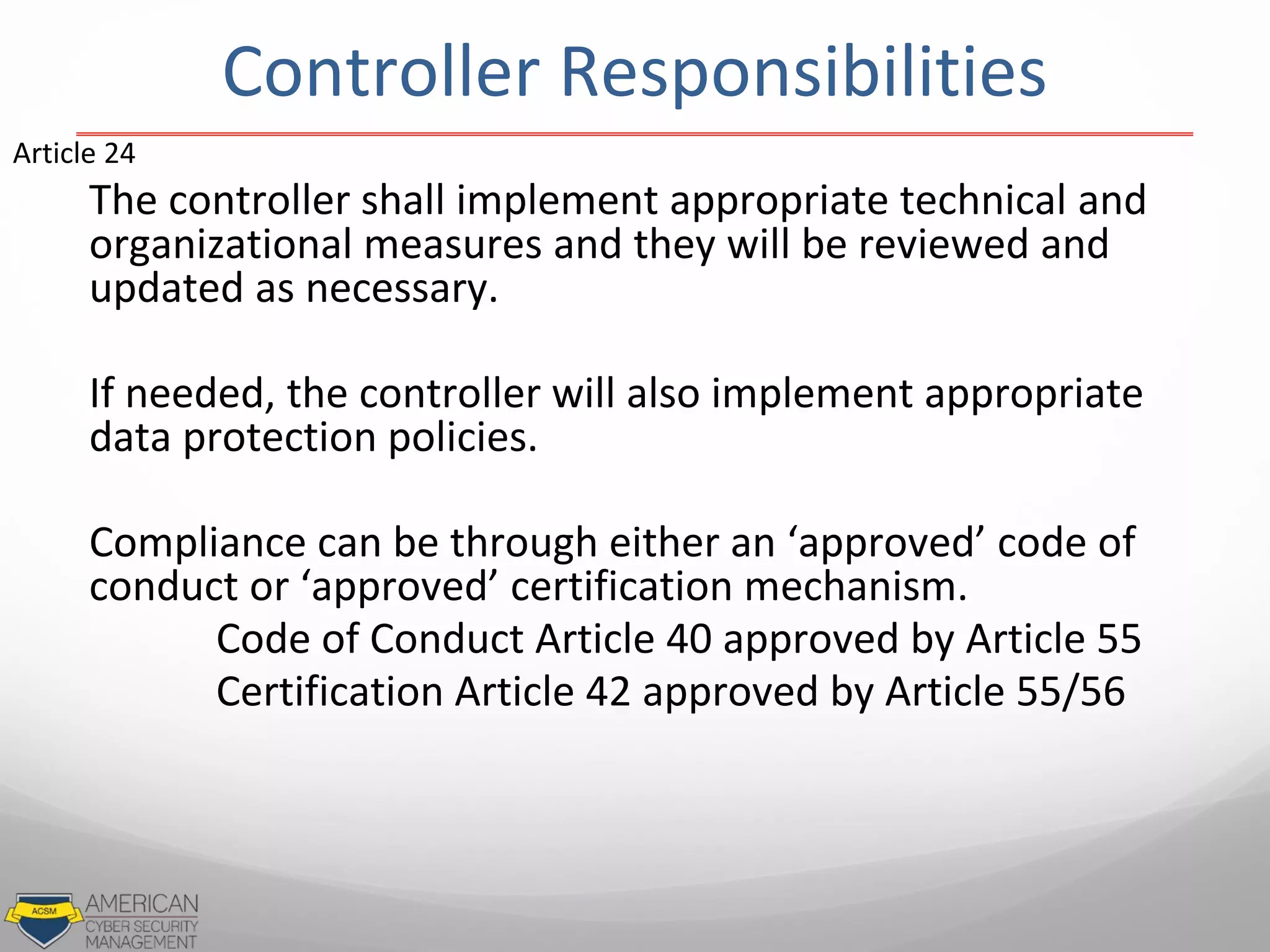 Controller Responsibilities

Article 24

The controller shall implement appropriate technical and organizational measures and they will be reviewed and updated as necessary.

If needed, the controller will also implement appropriate data protection policies.

Compliance can be through either an ‘approved’ code of conduct or ‘approved’ certification mechanism.

Code of Conduct Article 40 approved by Article 55

Certification Article 42 approved by Article 55/56

ACSM AMERICAN CYBER SECURITY MANAGEMENT